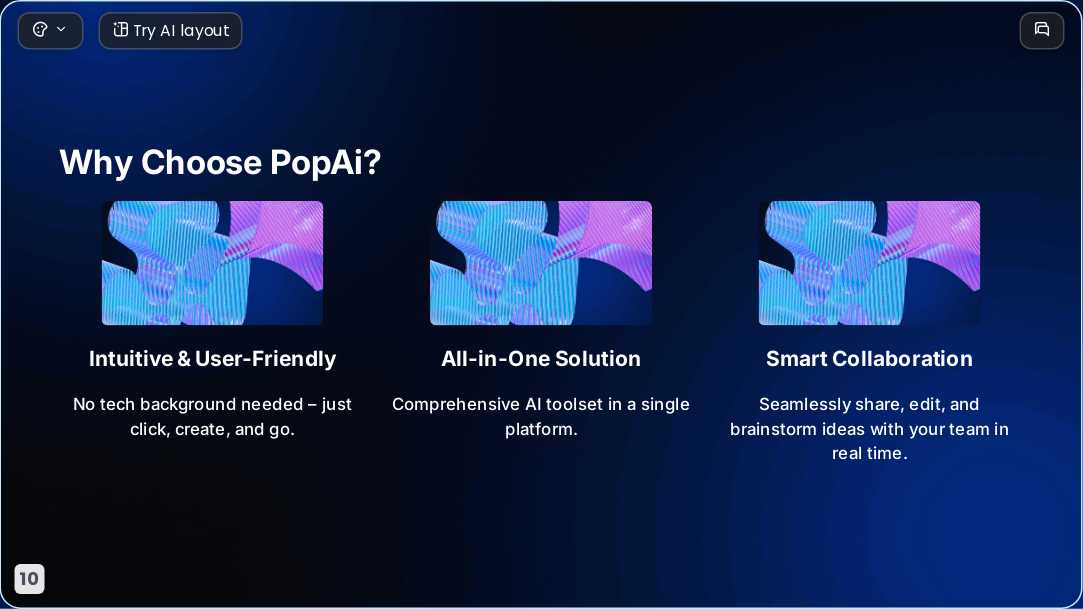 Try AI layout

Why Choose PopAi?

Intuitive & User-Friendly

No tech background needed – just click, create, and go.

All-in-One Solution

Comprehensive AI toolset in a single platform.

Smart Collaboration

Seamlessly share, edit, and brainstorm ideas with your team in real time.

10